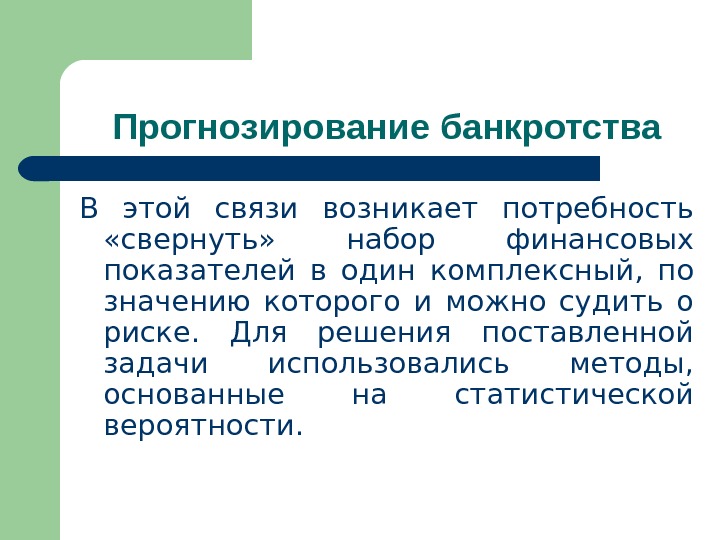 Прогнозирование банкротства

В этой связи возникает потребность «свернуть» набор финансовых показателей в один комплексный, по значению которого и можно судить о риске. Для решения поставленной задачи использовались методы, основанные на статистической вероятности.